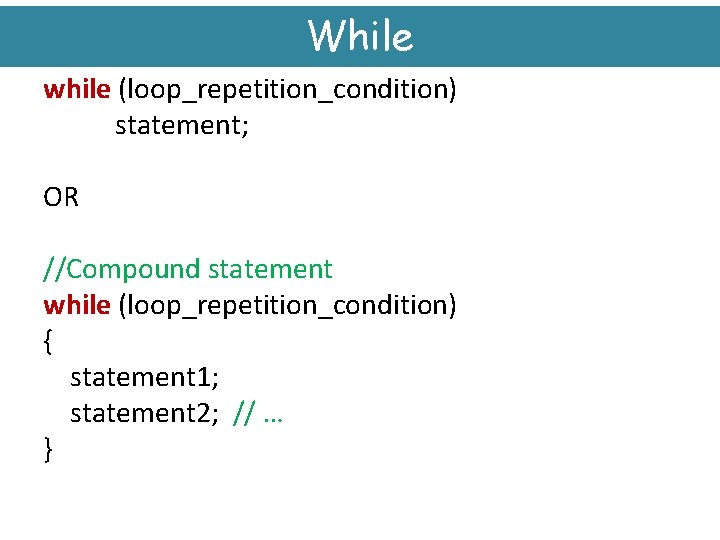 While

while (loop_repetition_condition)
statement;

OR

//Compound statement
while (loop_repetition_condition)
{
statement1;
statement2; // …
}